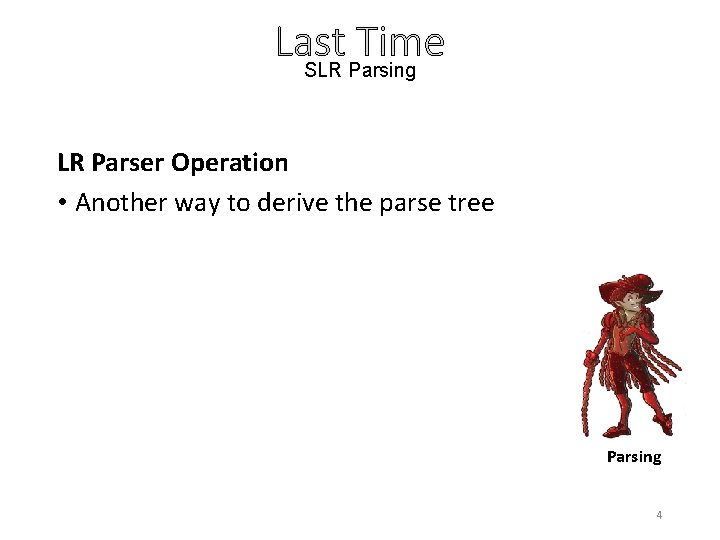 Last Time
SLR Parsing

LR Parser Operation

• Another way to derive the parse tree

Parsing

4